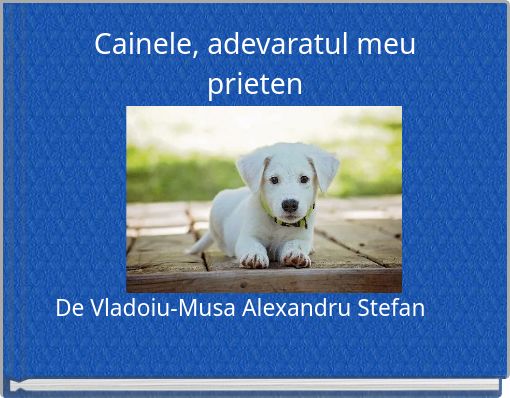 Cainele, adevaratul meu prieten

De Vladoiu-Musa Alexandru Stefan